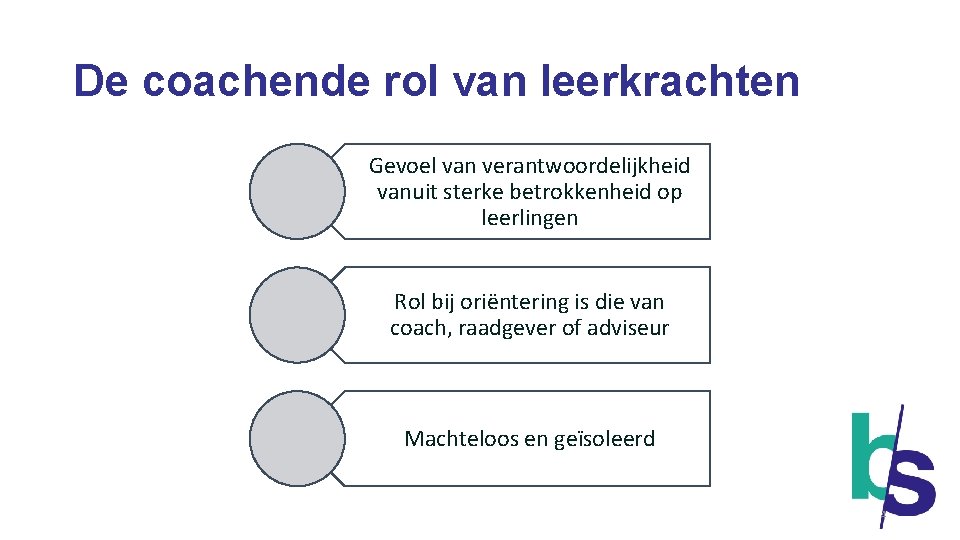 De coachende rol van leerkrachten

Gevoel van verantwoordelijkheid vanuit sterke betrokkenheid op leerlingen

Rol bij oriëntering is die van coach, raadgever of adviseur

Machteloos en geïsoleerd

bs